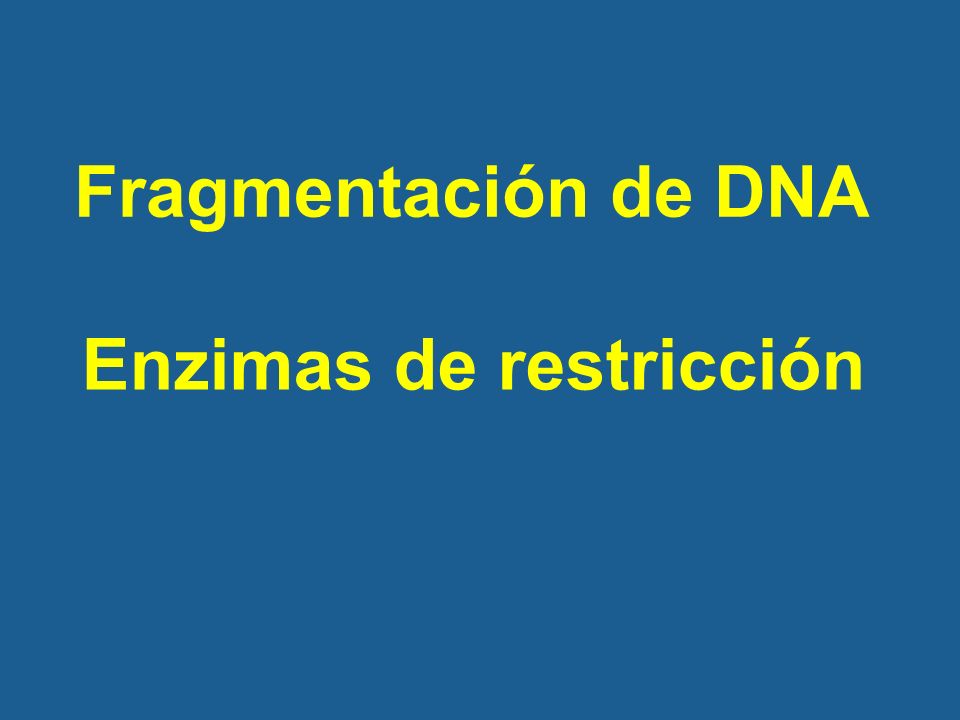 Fragmentación de DNA

Enzimas de restricción